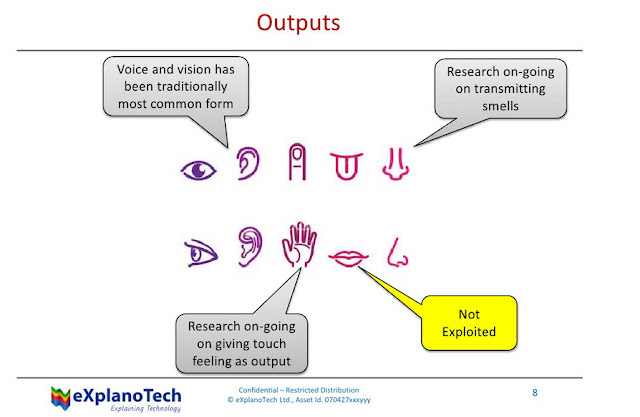 Outputs

Voice and vision has been traditionally most common form

Research on-going on transmitting smells

Research on-going on giving touch feeling as output

Not Exploited

eXplanoTech
Explaining Technology

Confidential – Restricted Distribution
© eXplanoTech Ltd., Asset Id. 070427xxxyyy

8